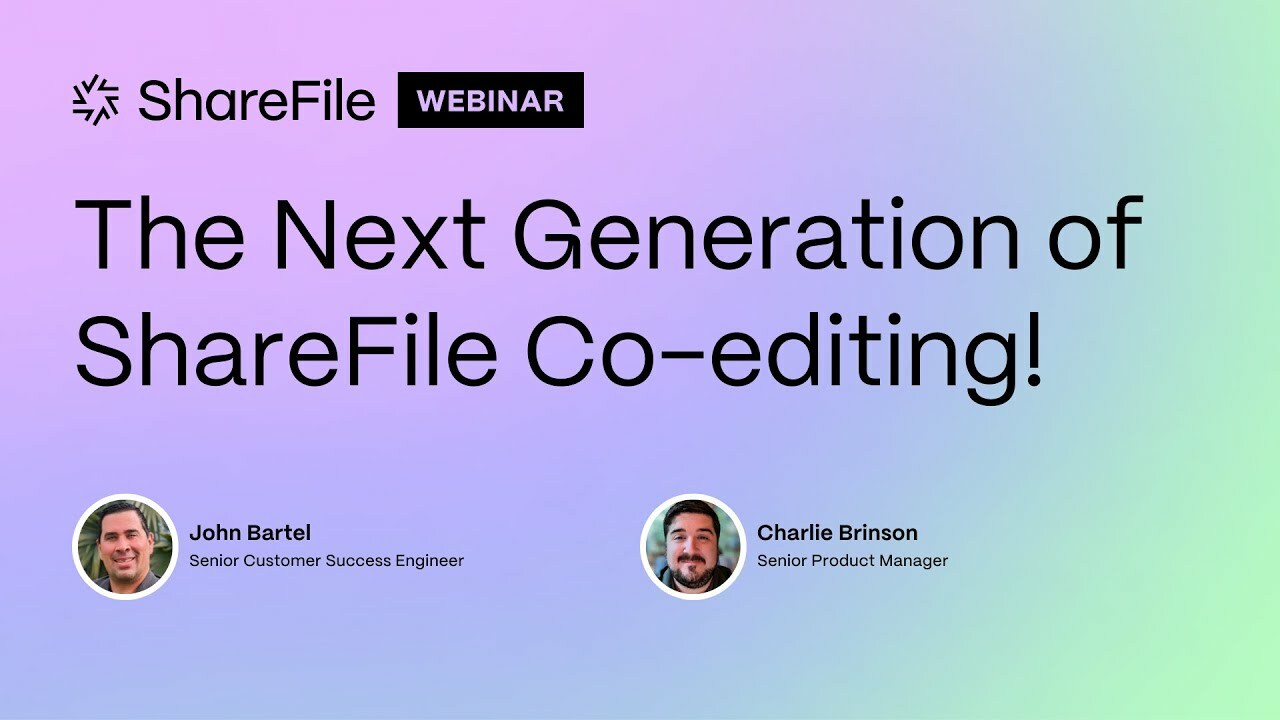 ShareFile WEBINAR

The Next Generation of ShareFile Co-editing!

John Bartel
Senior Customer Success Engineer

Charlie Brinson
Senior Product Manager